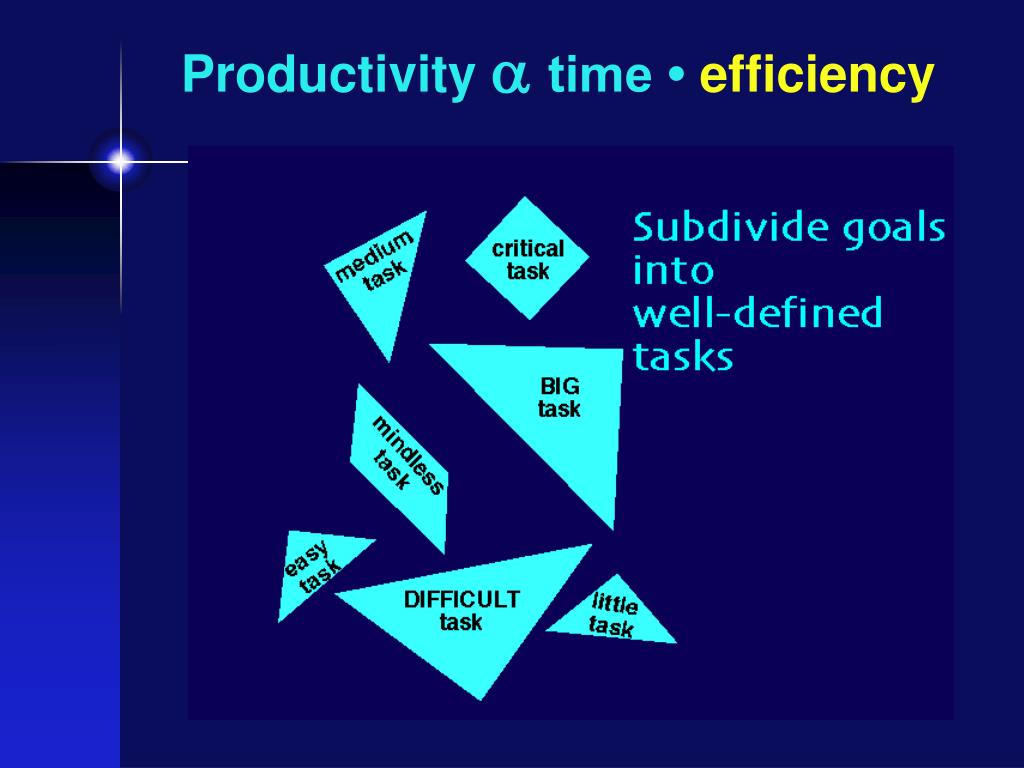 Productivity $\alpha$ time • efficiency

medium task

critical task

Subdivide goals into well-defined tasks

BIG task

mindless task

easy task

DIFFICULT task

little task